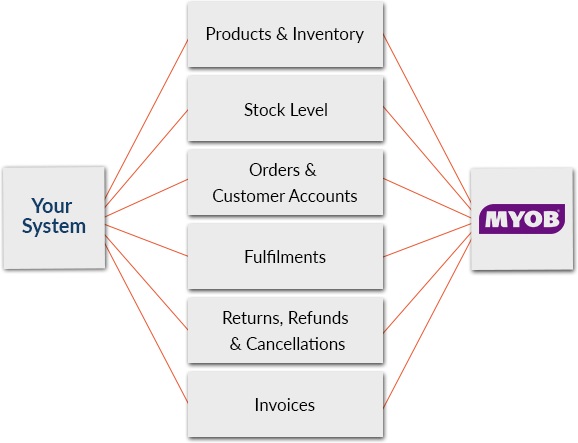 Your System

Products & Inventory

Stock Level

Orders & Customer Accounts

Fulfilments

Returns, Refunds & Cancellations

Invoices

MYOB